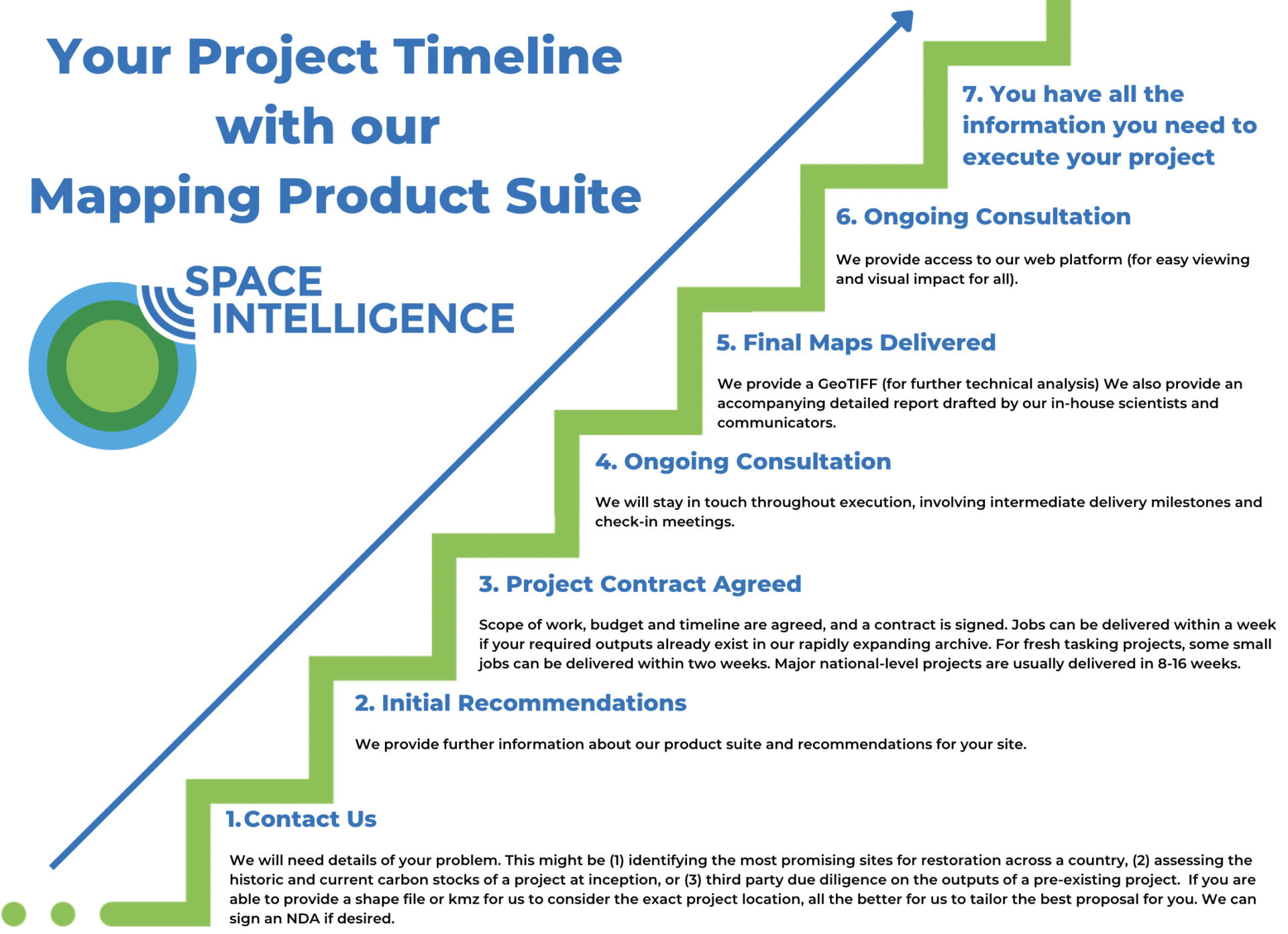 Your Project Timeline with our Mapping Product Suite

SPACE INTELLIGENCE

7. You have all the information you need to execute your project

6. Ongoing Consultation

We provide access to our web platform (for easy viewing and visual impact for all).

5. Final Maps Delivered

We provide a GeoTIFF (for further technical analysis) We also provide an accompanying detailed report drafted by our in-house scientists and communicators.

4. Ongoing Consultation

We will stay in touch throughout execution, involving intermediate delivery milestones and check-in meetings.

3. Project Contract Agreed

Scope of work, budget and timeline are agreed, and a contract is signed. Jobs can be delivered within a week if your required outputs already exist in our rapidly expanding archive. For fresh tasking projects, some small jobs can be delivered within two weeks. Major national-level projects are usually delivered in 8-16 weeks.

2. Initial Recommendations

We provide further information about our product suite and recommendations for your site.

1.Contact Us

We will need details of your problem. This might be (1) identifying the most promising sites for restoration across a country, (2) assessing the historic and current carbon stocks of a project at inception, or (3) third party due diligence on the outputs of a pre-existing project. If you are able to provide a shape file or kmz for us to consider the exact project location, all the better for us to tailor the best proposal for you. We can sign an NDA if desired.